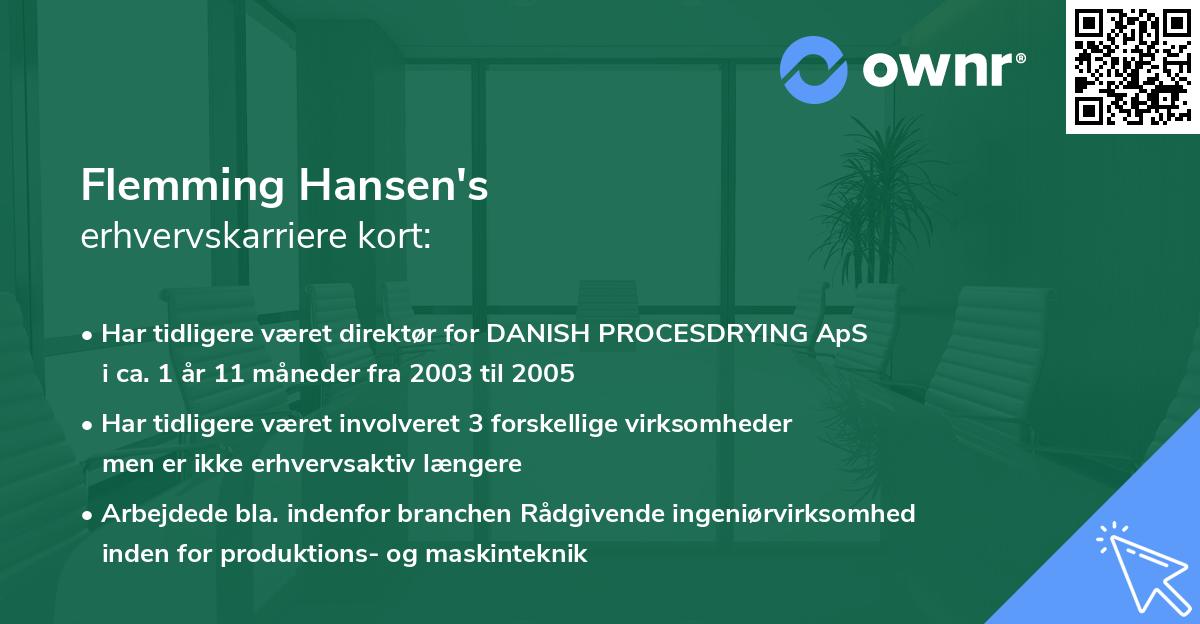 ownr®

Flemming Hansen's
erhvervskarriere kort:

• Har tidligere været direktør for DANISH PROCESDRYING ApS i ca. 1 år 11 måneder fra 2003 til 2005

• Har tidligere været involveret 3 forskellige virksomheder men er ikke erhvervsaktiv længere

• Arbejdede bla. indenfor branchen Rådgivende ingeniørvirksomhed inden for produktions- og maskinteknik